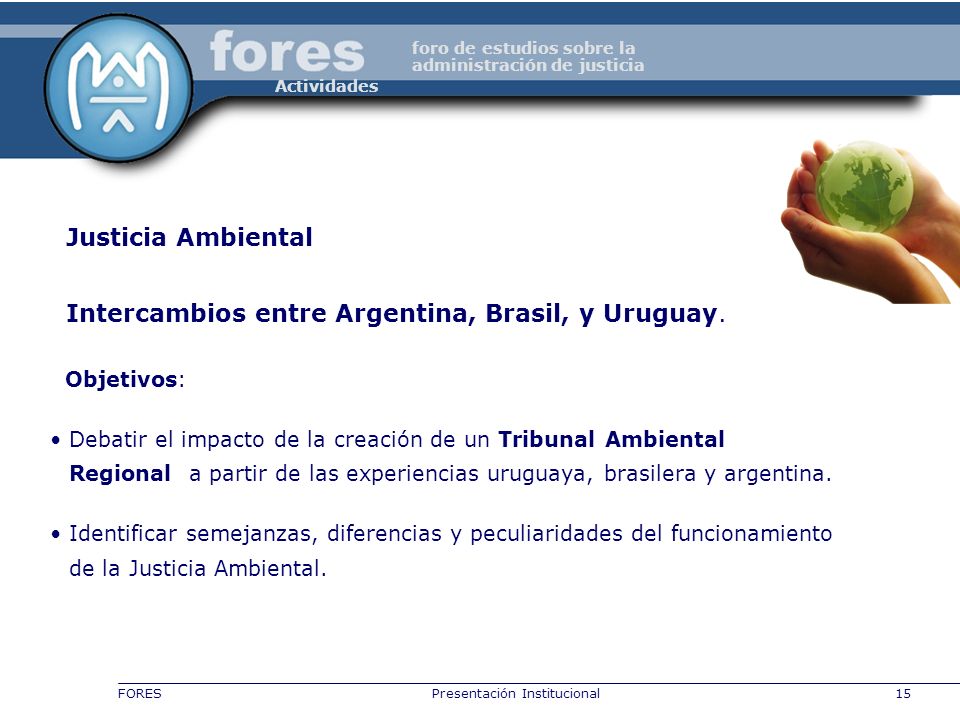 fores
foro de estudios sobre la administración de justicia
Actividades

Justicia Ambiental

Intercambios entre Argentina, Brasil, y Uruguay.

Objetivos:

• Debatir el impacto de la creación de un Tribunal Ambiental Regional a partir de las experiencias uruguaya, brasilera y argentina.

• Identificar semejanzas, diferencias y peculiaridades del funcionamiento de la Justicia Ambiental.

FORES Presentación Institucional 15